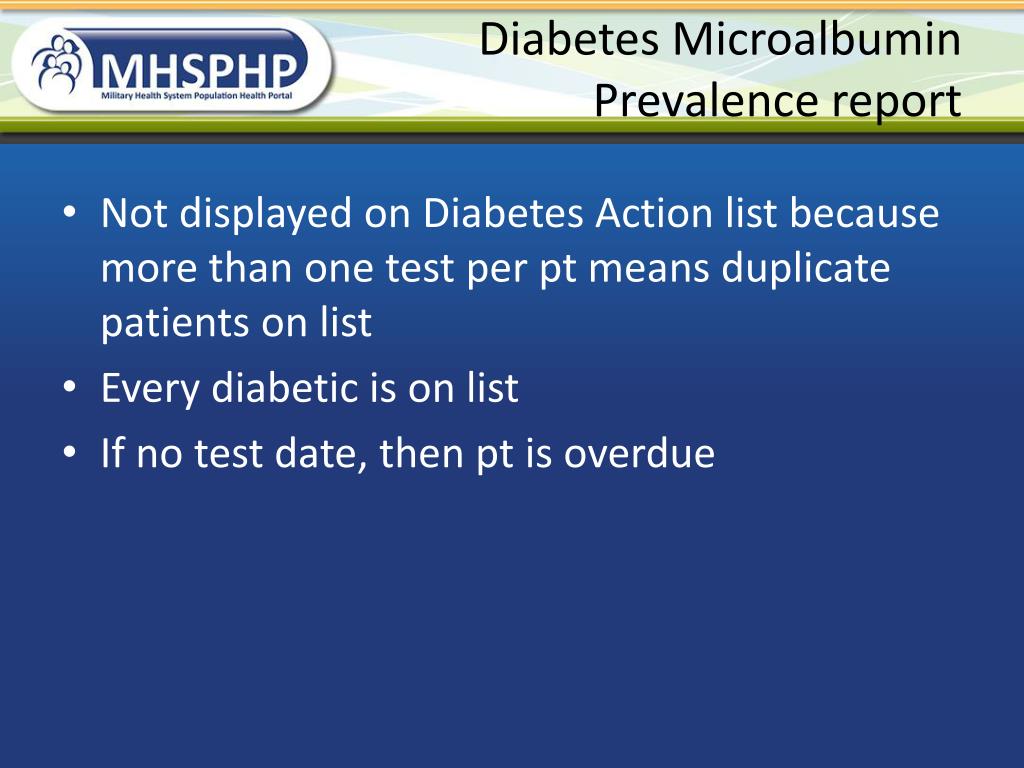 MHSPHP
Military Health System Population Health Portal

Diabetes Microalbumin Prevalence report

• Not displayed on Diabetes Action list because more than one test per pt means duplicate patients on list
• Every diabetic is on list
• If no test date, then pt is overdue